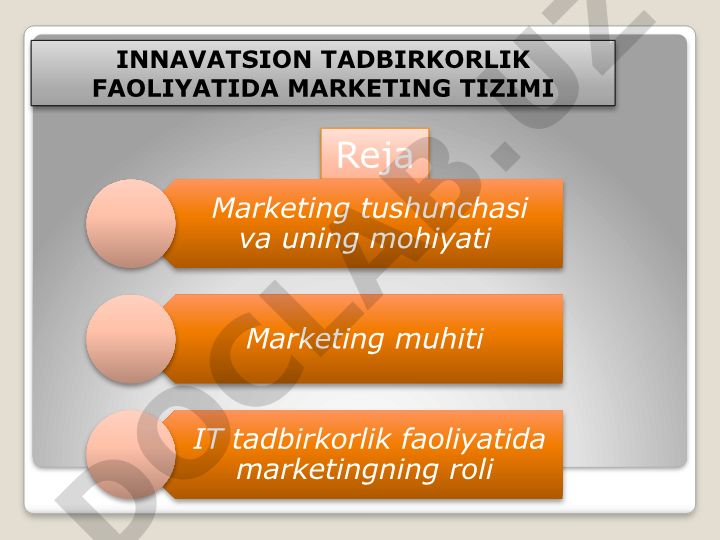 INNAVATSION TADBIRKORLIK FAOLIYATIDA MARKETING TIZIMI

Reja

Marketing tushunchasi va uning mohiyati

Marketing muhiti

IT tadbirkorlik faoliyatida marketingning roli

DOCLAB.UZ